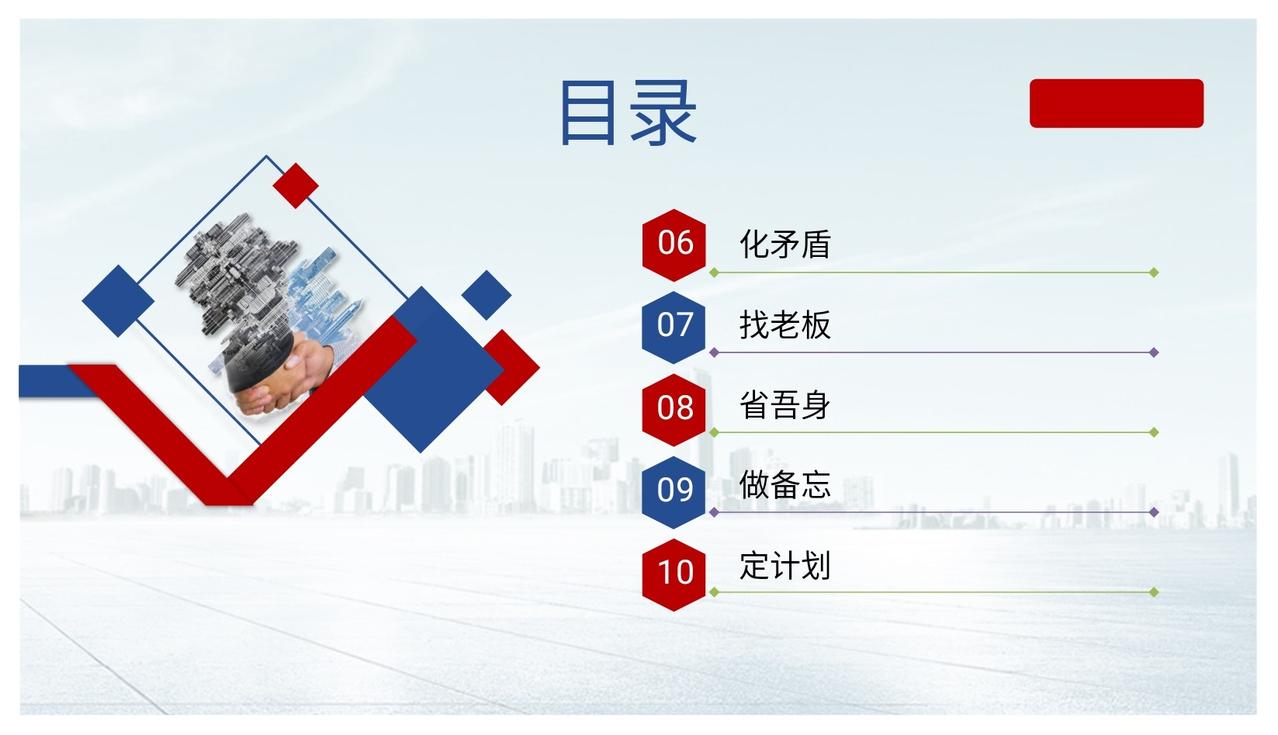 目录

06 化矛盾

07 找老板

08 省吾身

09 做备忘

10 定计划